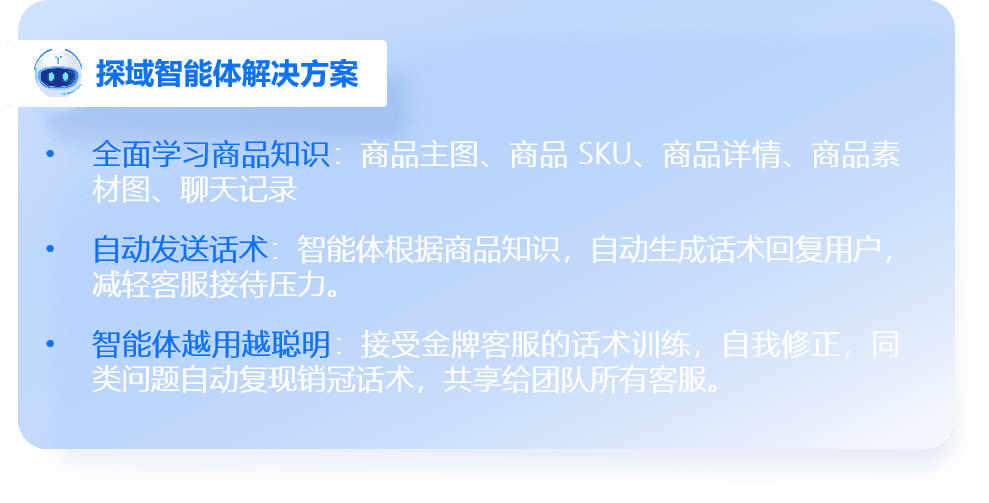 探域智能体解决方案

• 全面学习商品知识：商品主图、商品 SKU、商品详情、商品素材图、聊天记录

• 自动发送话术：智能体根据商品知识，自动生成话术回复用户，减轻客服接待压力。

• 智能体越用越聪明：接受金牌客服的话术训练，自我修正，同类问题自动复现销冠话术，共享给团队所有客服。